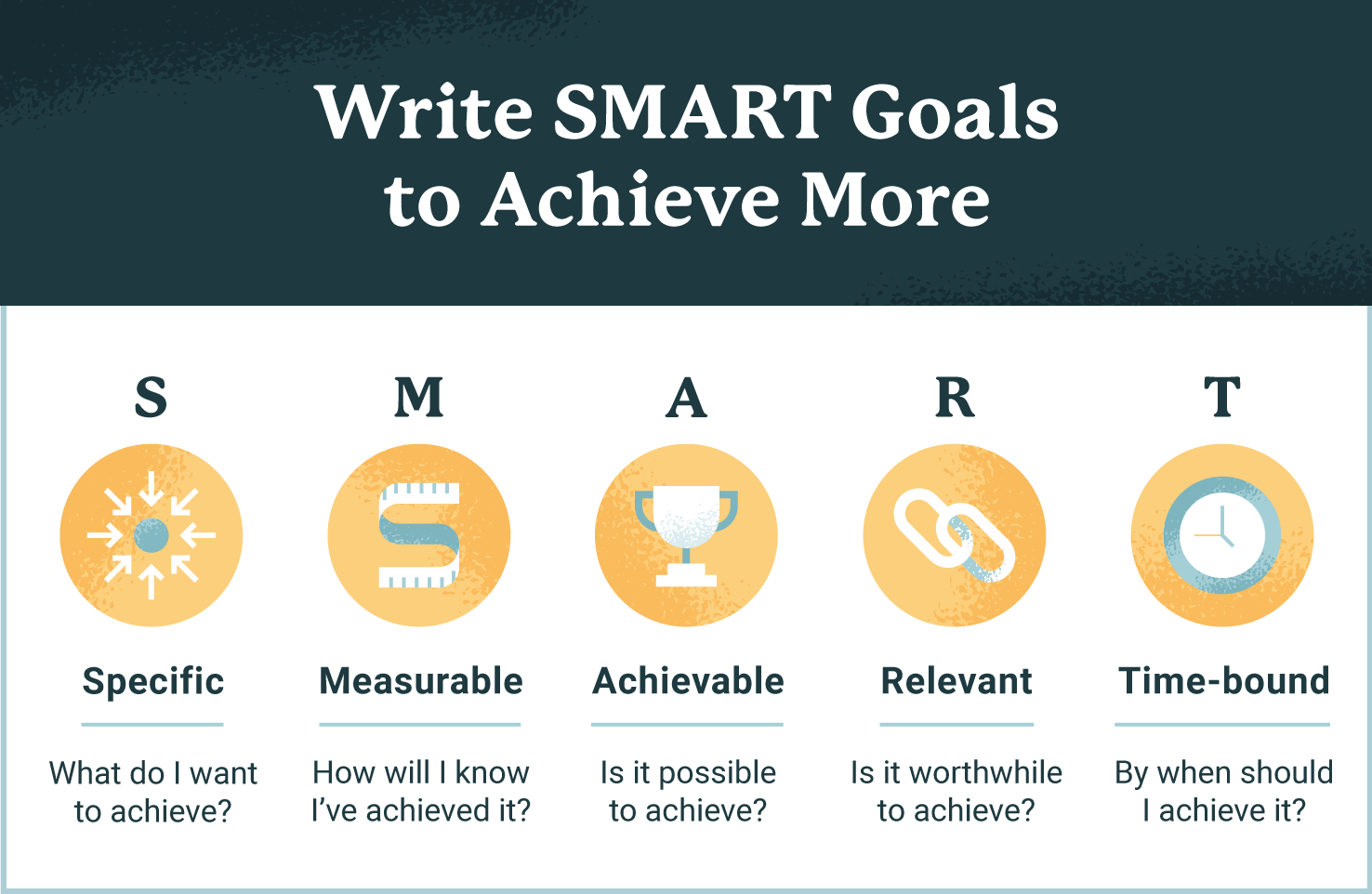 Write SMART Goals to Achieve More

S

Specific

What do I want to achieve?

M

Measurable

How will I know I've achieved it?

A

Achievable

Is it possible to achieve?

R

Relevant

Is it worthwhile to achieve?

T

Time-bound

By when should I achieve it?